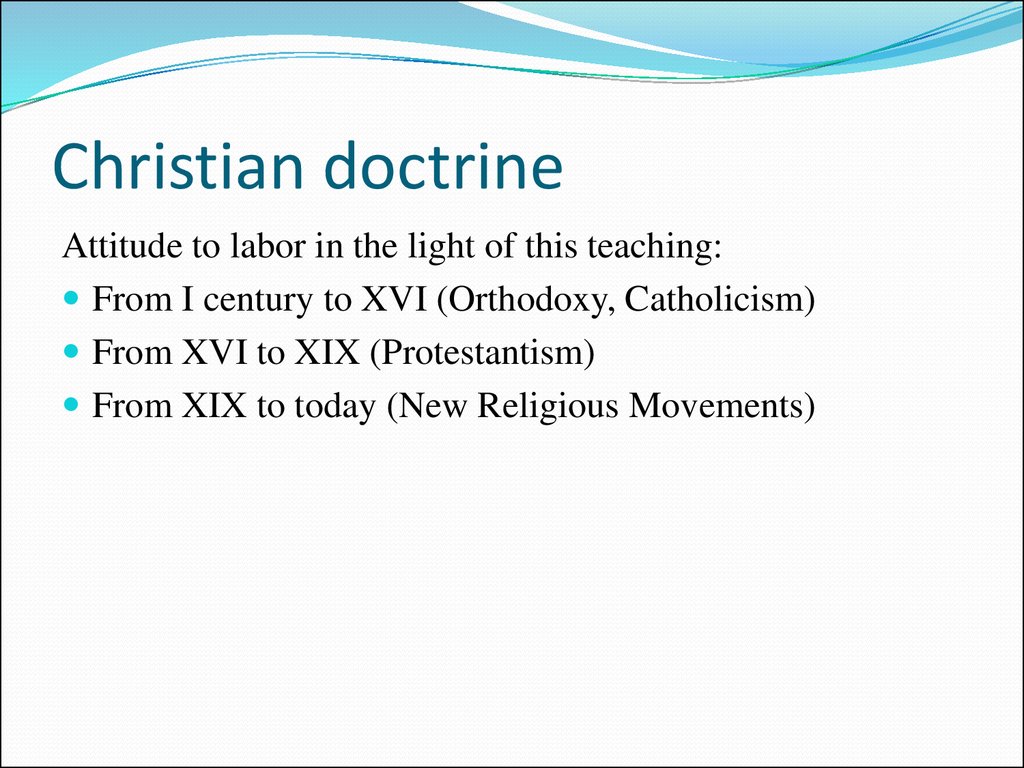 Christian doctrine

Attitude to labor in the light of this teaching:

- From I century to XVI (Orthodoxy, Catholicism)
- From XVI to XIX (Protestantism)
- From XIX to today (New Religious Movements)